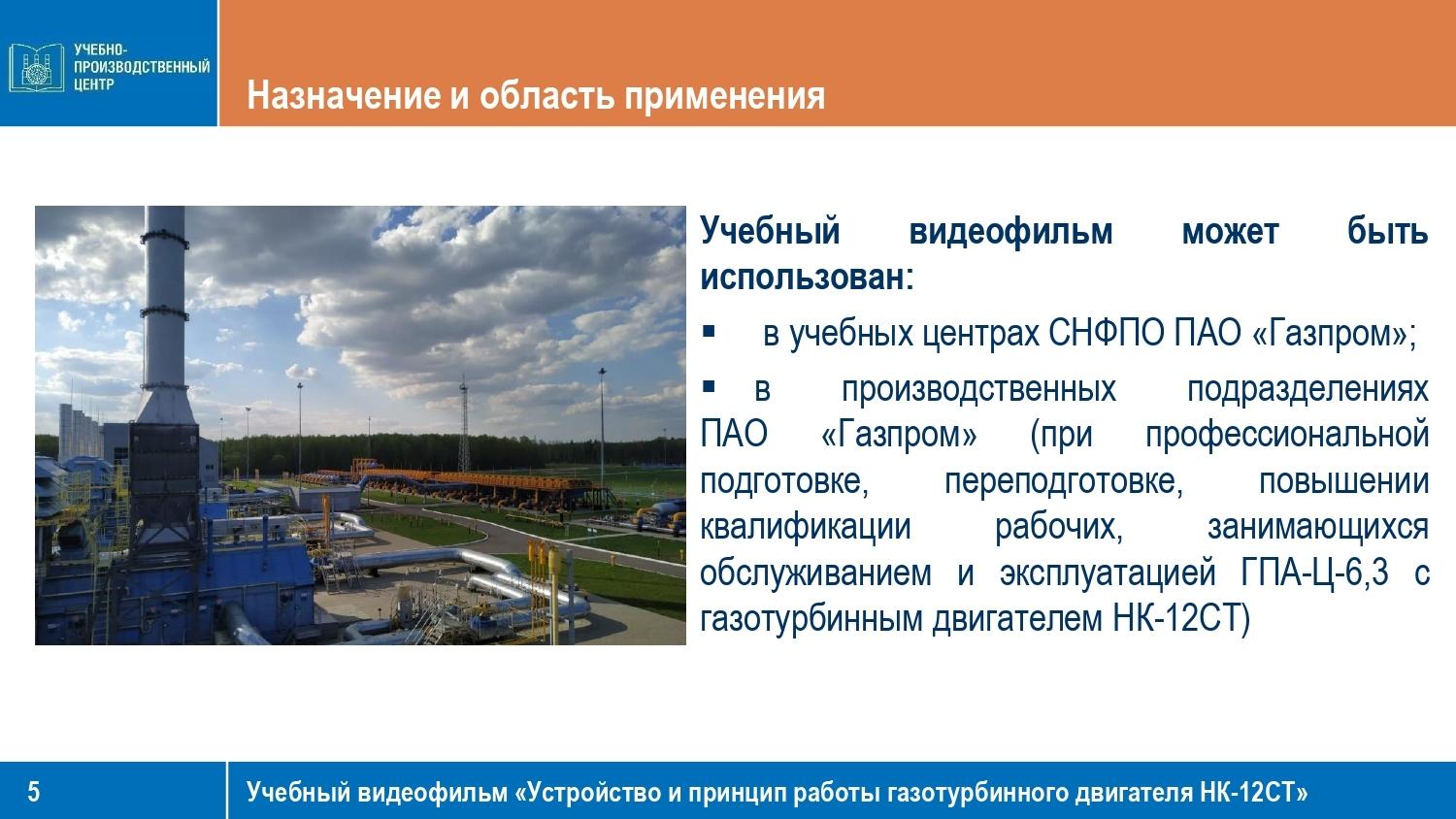 УЧЕБНО-ПРОИЗВОДСТВЕННЫЙ ЦЕНТР

Назначение и область применения

Учебный видеофильм может быть использован:

▪ в учебных центрах СНФПО ПАО «Газпром»;

▪ в производственных подразделениях ПАО «Газпром» (при профессиональной подготовке, переподготовке, повышении квалификации рабочих, занимающихся обслуживанием и эксплуатацией ГПА-Ц-6,3 с газотурбинным двигателем НК-12СТ)

5

Учебный видеофильм «Устройство и принцип работы газотурбинного двигателя НК-12СТ»